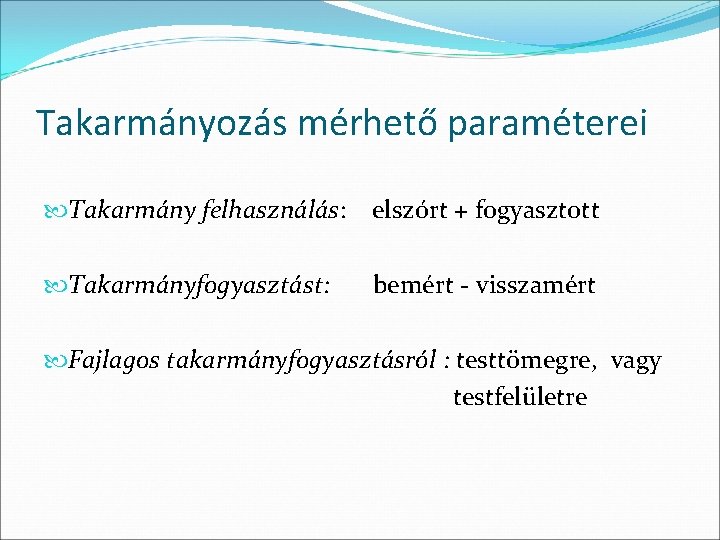 Takarmányozás mérhető paraméterei

Takarmány felhasználás: elszórt + fogyasztott

Takarmányfogyasztást: bemért - visszamért

Fajlagos takarmányfogyasztásról : testtömegre, vagy testfelületre